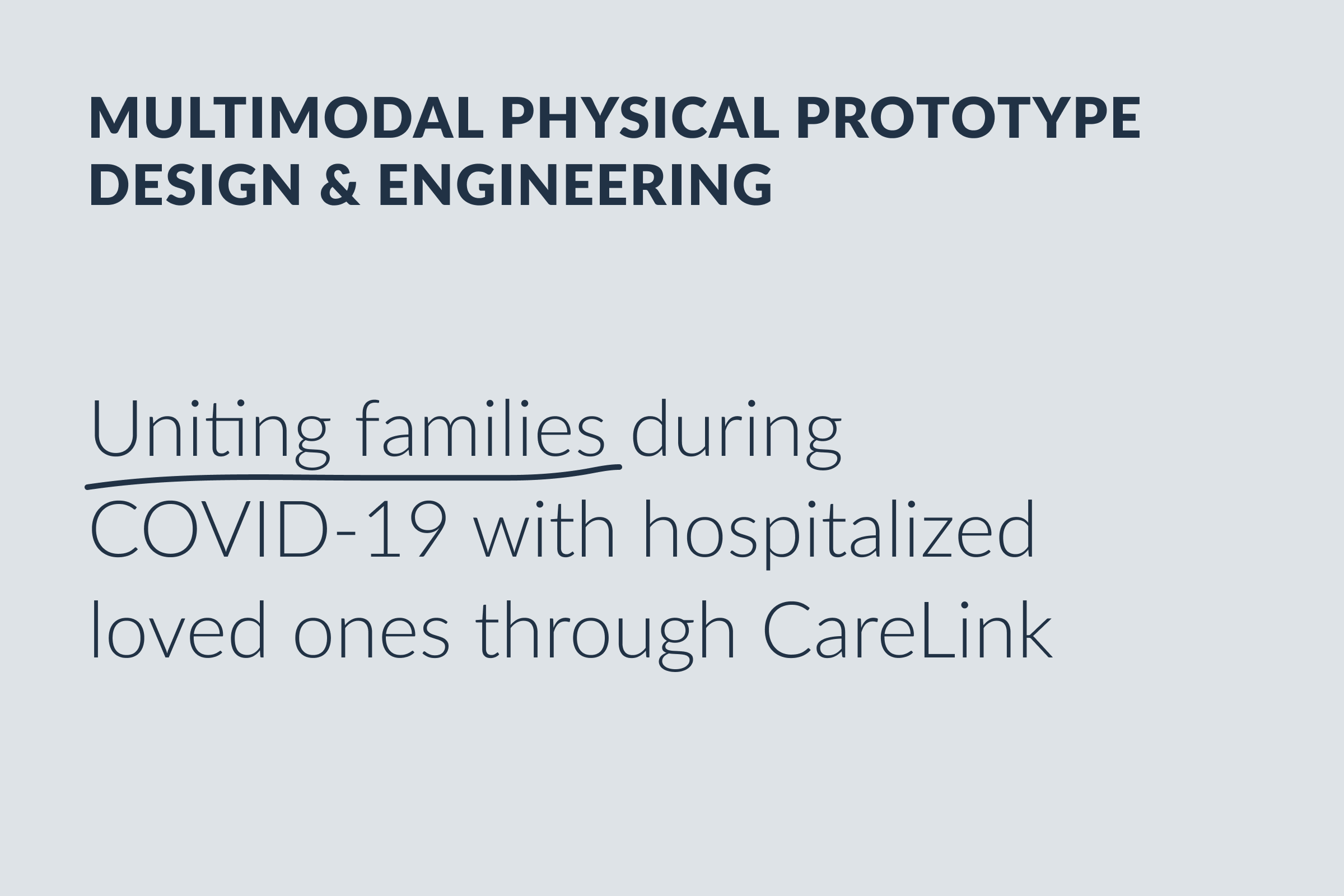 MULTIMODAL PHYSICAL PROTOTYPE DESIGN & ENGINEERING

Uniting families during COVID-19 with hospitalized loved ones through CareLink